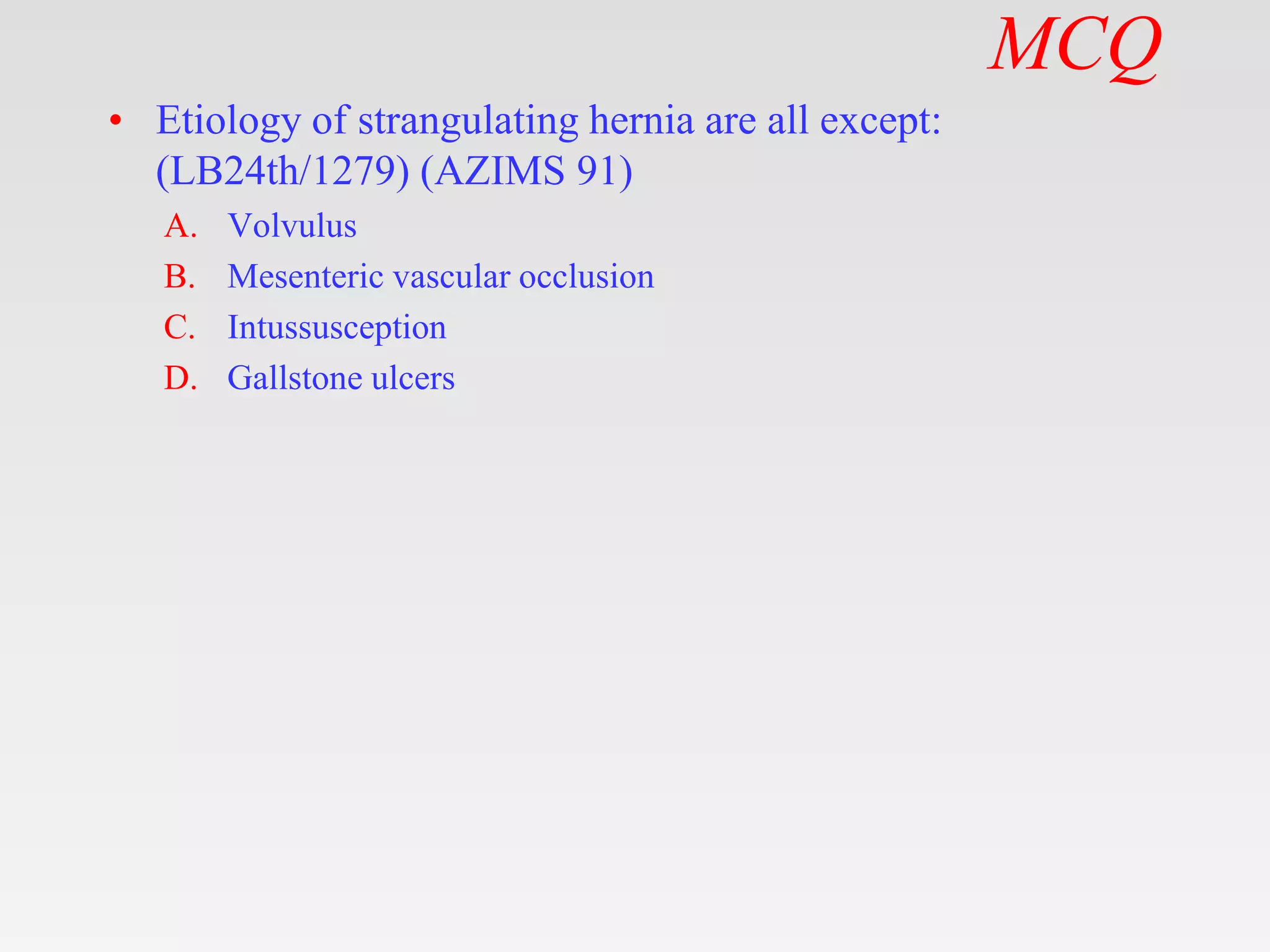 MCQ

• Etiology of strangulating hernia are all except: (LB24th/1279) (AZIMS 91)

A. Volvulus
B. Mesenteric vascular occlusion
C. Intussusception
D. Gallstone ulcers